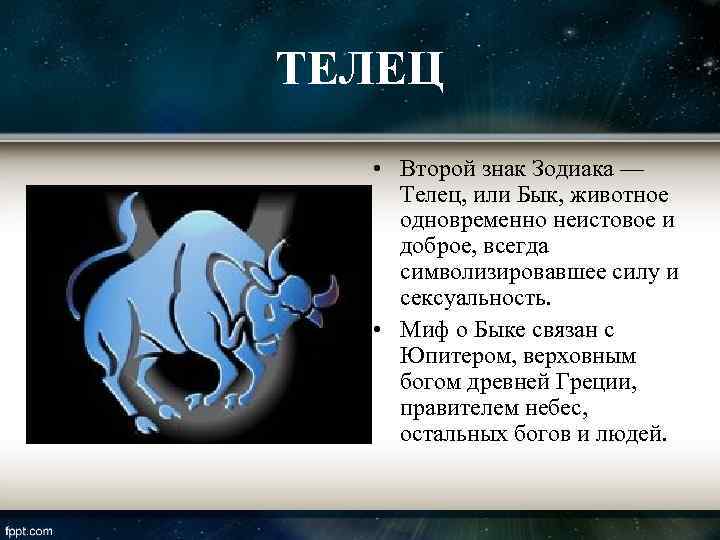 ТЕЛЕЦ

• Второй знак Зодиака — Телец, или Бык, животное одновременно неистовое и доброе, всегда символизировавшее силу и сексуальность.

• Миф о Быке связан с Юпитером, верховным богом древней Греции, правителем небес, остальных богов и людей.

fppt.com